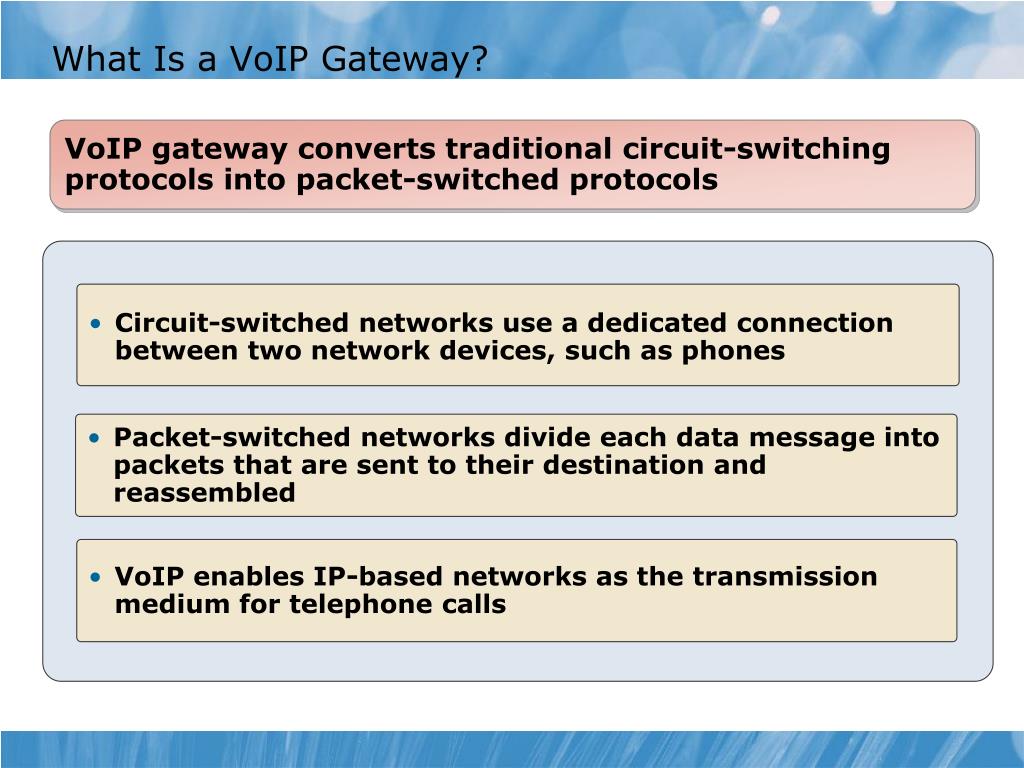 What Is a VoIP Gateway?

VoIP gateway converts traditional circuit-switching protocols into packet-switched protocols

• Circuit-switched networks use a dedicated connection between two network devices, such as phones

• Packet-switched networks divide each data message into packets that are sent to their destination and reassembled

• VoIP enables IP-based networks as the transmission medium for telephone calls